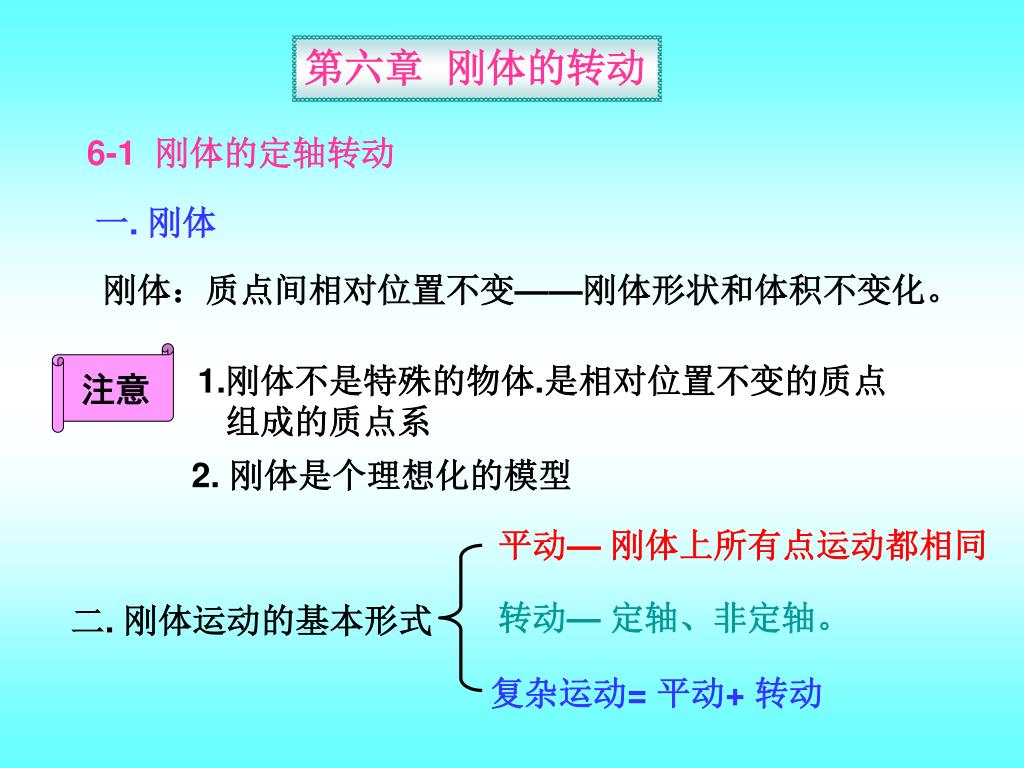 第六章 刚体的转动

6-1 刚体的定轴转动

一. 刚体

刚体：质点间相对位置不变——刚体形状和体积不变化。

注意

1.刚体不是特殊的物体.是相对位置不变的质点组成的质点系

2. 刚体是个理想化的模型

二. 刚体运动的基本形式

平动— 刚体上所有点运动都相同

转动— 定轴、非定轴。

复杂运动= 平动+ 转动